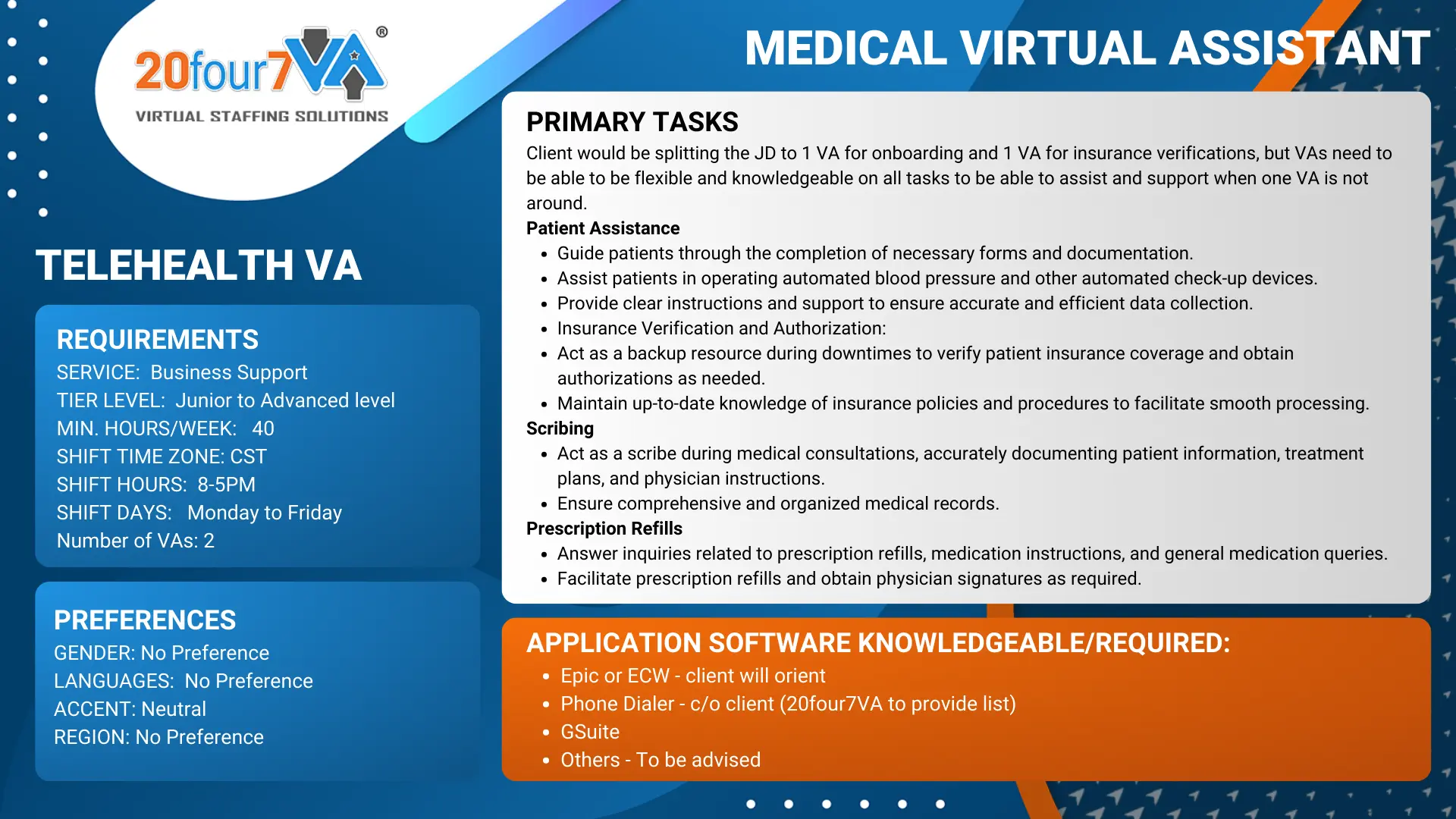 20four7VA®
VIRTUAL STAFFING SOLUTIONS

MEDICAL VIRTUAL ASSISTANT

TELEHEALTH VA

REQUIREMENTS
SERVICE: Business Support
TIER LEVEL: Junior to Advanced level
MIN. HOURS/WEEK: 40
SHIFT TIME ZONE: CST
SHIFT HOURS: 8-5PM
SHIFT DAYS: Monday to Friday
Number of VAs: 2

PREFERENCES
GENDER: No Preference
LANGUAGES: No Preference
ACCENT: Neutral
REGION: No Preference

PRIMARY TASKS
Client would be splitting the JD to 1 VA for onboarding and 1 VA for insurance verifications, but VAs need to be able to be flexible and knowledgeable on all tasks to be able to assist and support when one VA is not around.
Patient Assistance
- Guide patients through the completion of necessary forms and documentation.
- Assist patients in operating automated blood pressure and other automated check-up devices.
- Provide clear instructions and support to ensure accurate and efficient data collection.
- Insurance Verification and Authorization:
- Act as a backup resource during downtimes to verify patient insurance coverage and obtain authorizations as needed.
- Maintain up-to-date knowledge of insurance policies and procedures to facilitate smooth processing.
Scribing
- Act as a scribe during medical consultations, accurately documenting patient information, treatment plans, and physician instructions.
- Ensure comprehensive and organized medical records.
Prescription Refills
- Answer inquiries related to prescription refills, medication instructions, and general medication queries.
- Facilitate prescription refills and obtain physician signatures as required.

APPLICATION SOFTWARE KNOWLEDGEABLE/REQUIRED:
- Epic or ECW - client will orient
- Phone Dialer - c/o client (20four7VA to provide list)
- GSuite
- Others - To be advised